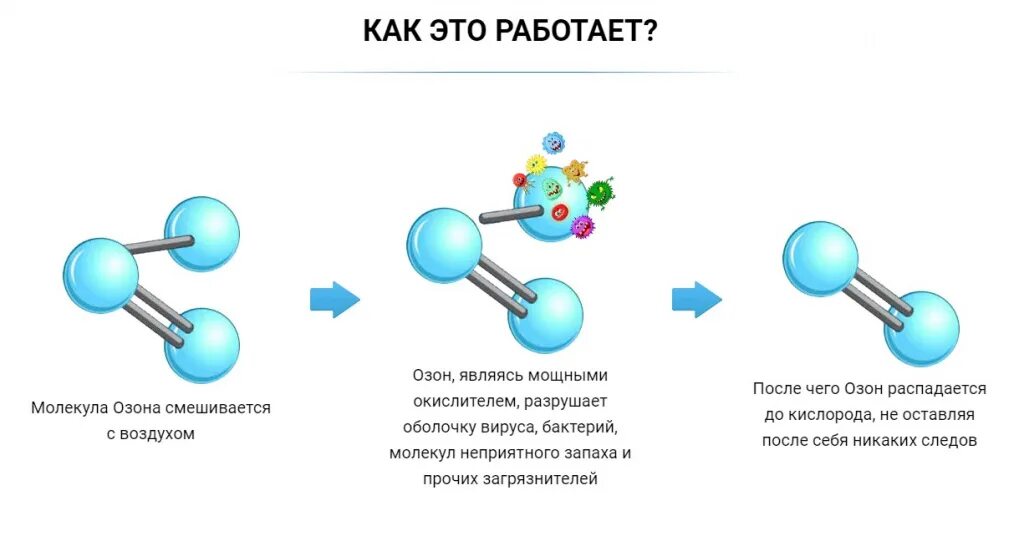 КАК ЭТО РАБОТАЕТ?

Молекула Озона смешивается с воздухом

Озон, являясь мощными окислителем, разрушает оболочку вируса, бактерий, молекул неприятного запаха и прочих загрязнителей

После чего Озон распадается до кислорода, не оставляя после себя никаких следов